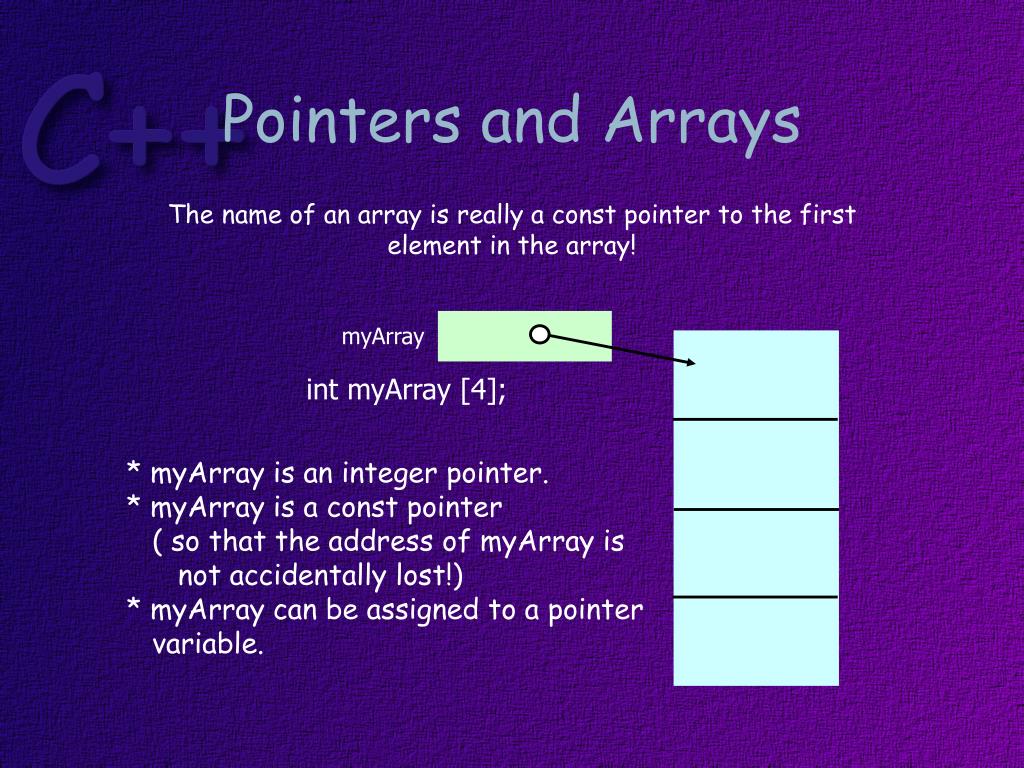 C++

Pointers and Arrays

The name of an array is really a const pointer to the first element in the array!

myArray

int myArray [4];

* myArray is an integer pointer.
* myArray is a const pointer
( so that the address of myArray is not accidentally lost!)
* myArray can be assigned to a pointer variable.